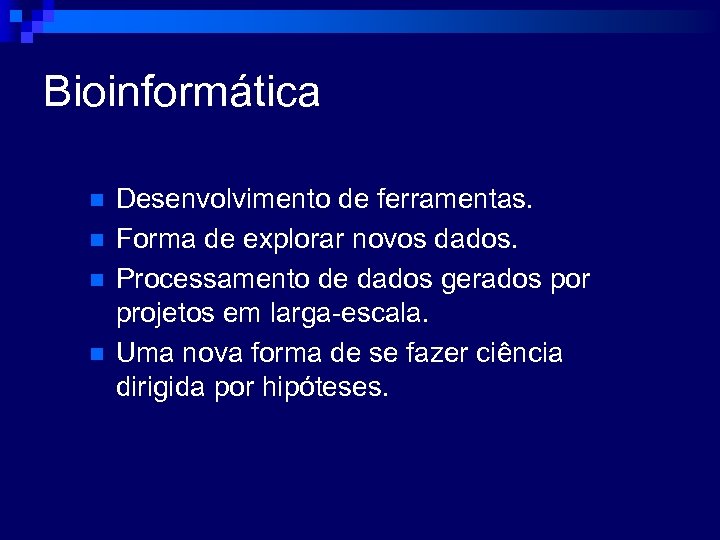 Bioinformática

- Desenvolvimento de ferramentas.
- Forma de explorar novos dados.
- Processamento de dados gerados por projetos em larga-escala.
- Uma nova forma de se fazer ciência dirigida por hipóteses.